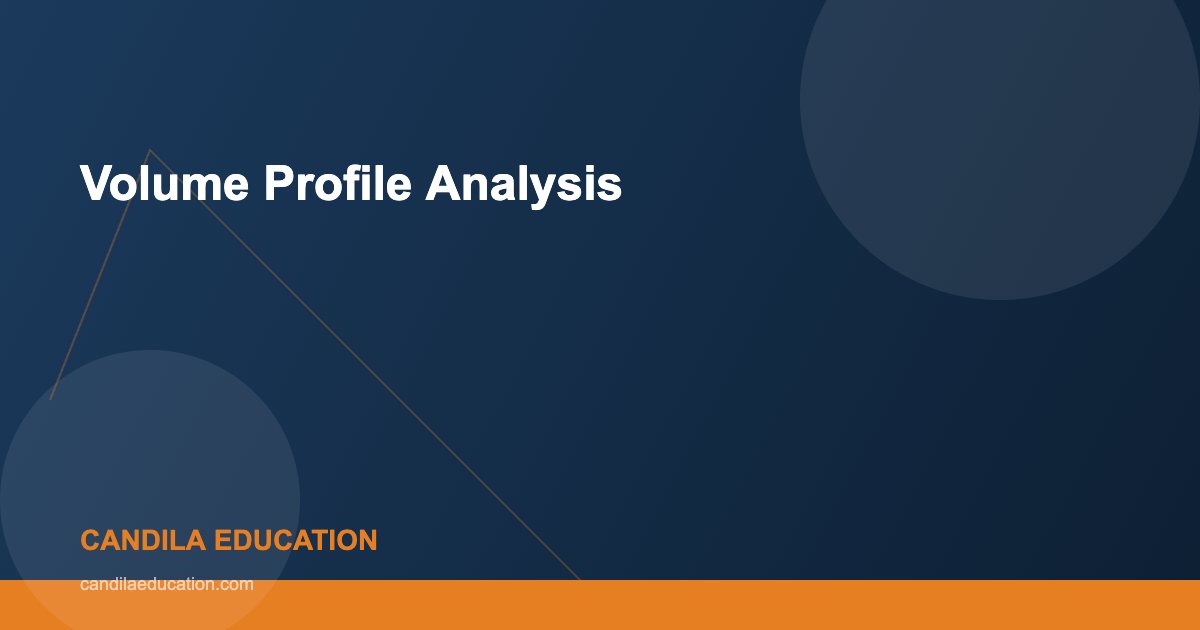 Volume Profile Analysis

CANDILA EDUCATION

candilaeducation.com